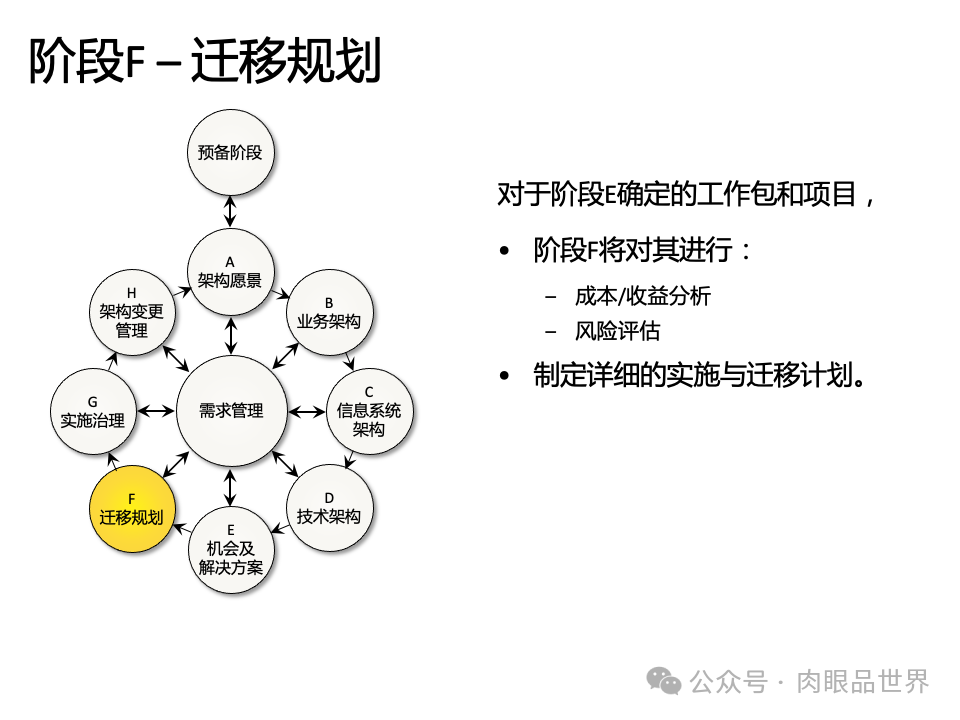 阶段F – 迁移规划

预备阶段

A
架构愿景

B
业务架构

C
信息系统架构

D
技术架构

E
机会及解决方案

F
迁移规划

G
实施治理

H
架构变更管理

需求管理

对于阶段E确定的工作包和项目，

• 阶段F将对其进行：
– 成本/收益分析
– 风险评估

• 制定详细的实施与迁移计划。

公众号 · 肉眼品世界